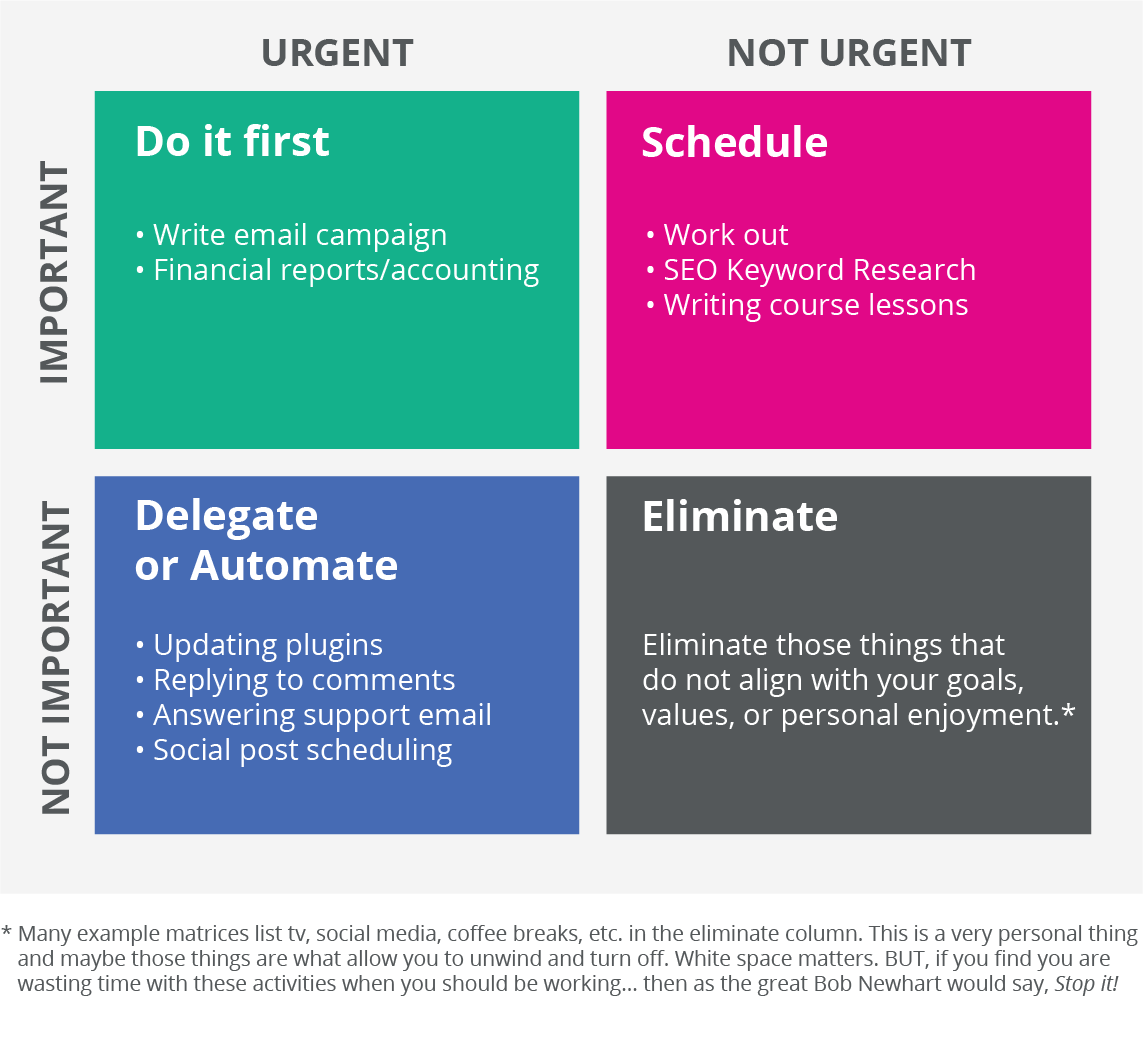 URGENT

NOT URGENT

IMPORTANT

Do it first

• Write email campaign
• Financial reports/accounting

Schedule

• Work out
• SEO Keyword Research
• Writing course lessons

NOT IMPORTANT

Delegate or Automate

• Updating plugins
• Replying to comments
• Answering support email
• Social post scheduling

Eliminate

Eliminate those things that do not align with your goals, values, or personal enjoyment.*

* Many example matrices list tv, social media, coffee breaks, etc. in the eliminate column. This is a very personal thing and maybe those things are what allow you to unwind and turn off. White space matters. BUT, if you find you are wasting time with these activities when you should be working... then as the great Bob Newhart would say, Stop it!